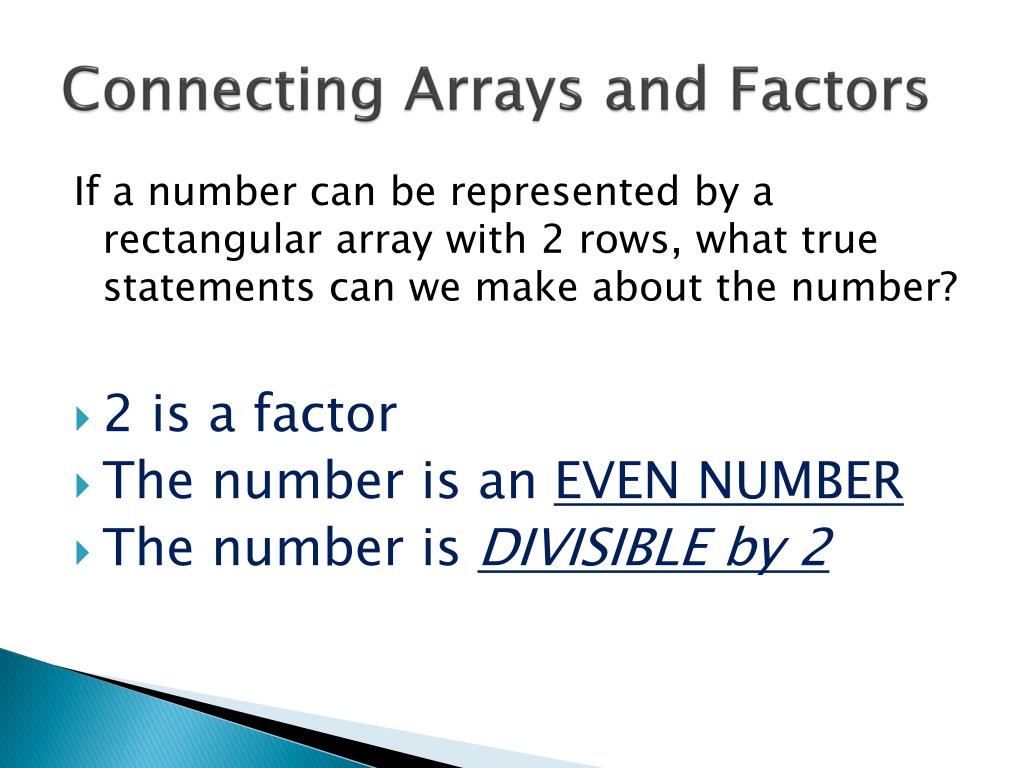 Connecting Arrays and Factors

If a number can be represented by a rectangular array with 2 rows, what true statements can we make about the number?

2 is a factor
The number is an EVEN NUMBER
The number is DIVISIBLE by 2